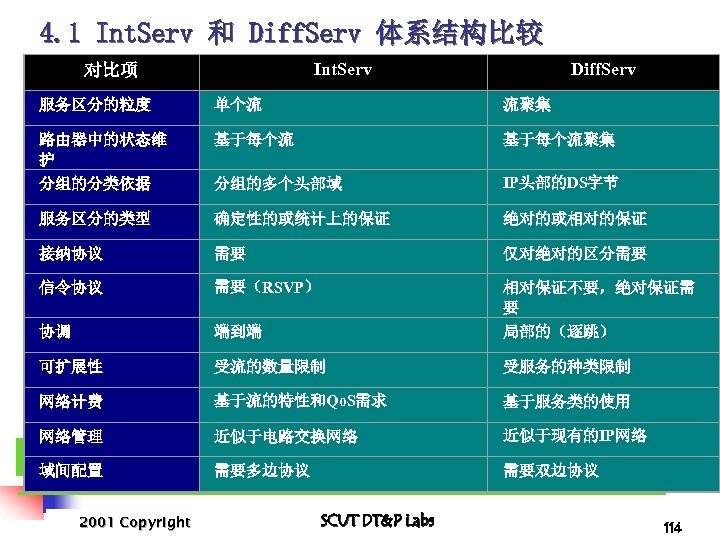 4.1 IntServ 和 DiffServ 体系结构比较

| 对比项 | IntServ | DiffServ |
|---|---|---|
| 服务区分的粒度 | 单个流 | 流聚集 |
| 路由器中的状态维护 | 基于每个流 | 基于每个流聚集 |
| 分组的分类依据 | 分组的多个头部域 | IP头部的DS字节 |
| 服务区分的类型 | 确定性的或统计上的保证 | 绝对的或相对的保证 |
| 接纳协议 | 需要 | 仅对绝对的区分需要 |
| 信令协议 | 需要（RSVP） | 相对保证不要，绝对保证需要 |
| 协调 | 端到端 | 局部的（逐跳） |
| 可扩展性 | 受流的数量限制 | 受服务的种类限制 |
| 网络计费 | 基于流的特性和QoS需求 | 基于服务类的使用 |
| 网络管理 | 近似于电路交换网络 | 近似于现有的IP网络 |
| 域间配置 | 需要多边协议 | 需要双边协议 |

2001 Copyright SCUT DT&P Labs 114